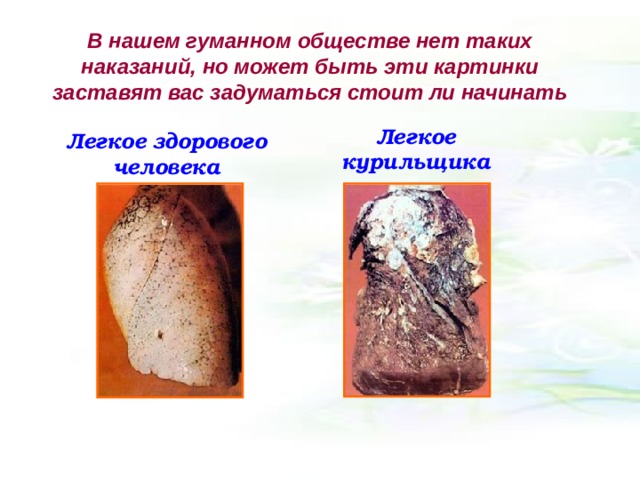 В нашем гуманном обществе нет таких наказаний, но может быть эти картинки заставят вас задуматься стоит ли начинать

Легкое здорового человека

Легкое курильщика